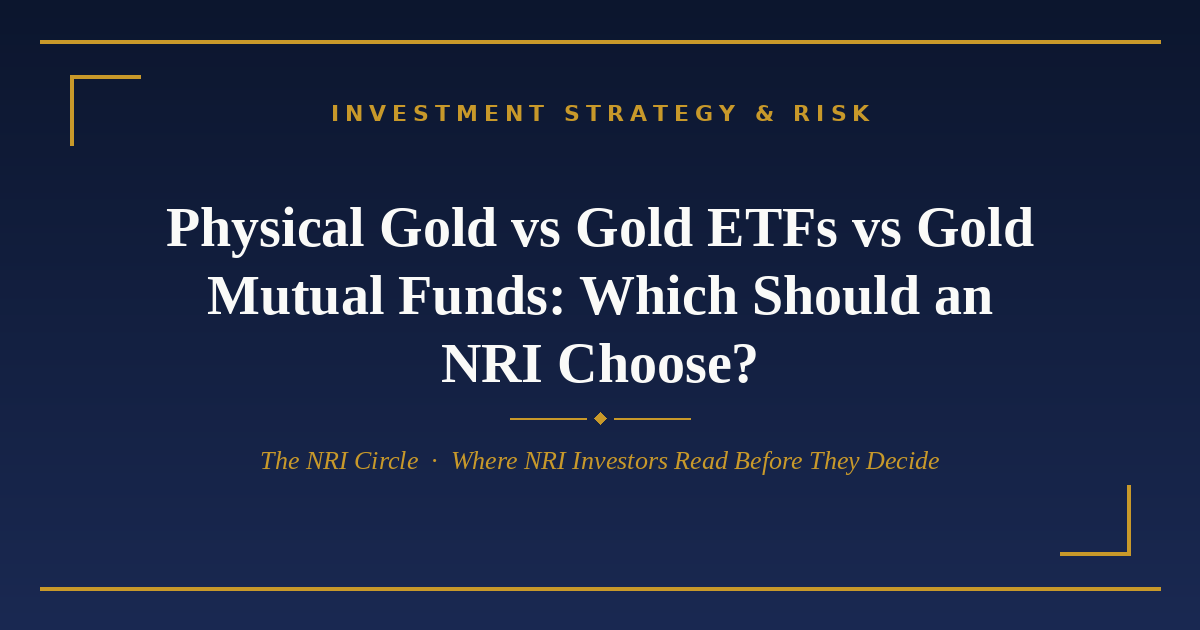 INVESTMENT STRATEGY & RISK

Physical Gold vs Gold ETFs vs Gold Mutual Funds: Which Should an NRI Choose?

The NRI Circle · Where NRI Investors Read Before They Decide